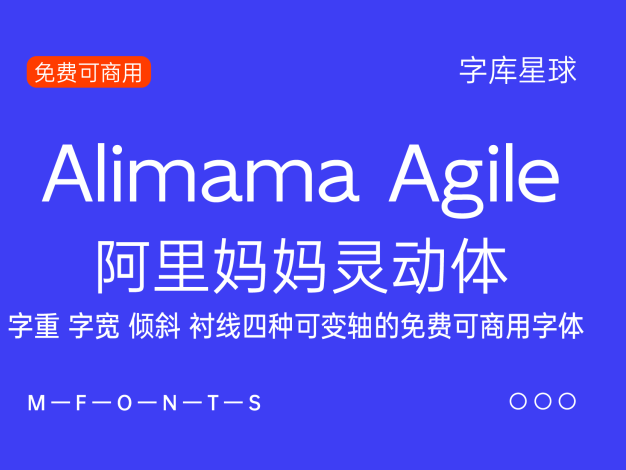 免费可商用

字库星球

Alimama Agile

阿里妈妈灵动体

字重 字宽 倾斜 衬线四种可变轴的免费可商用字体

M—F—O—N—T—S